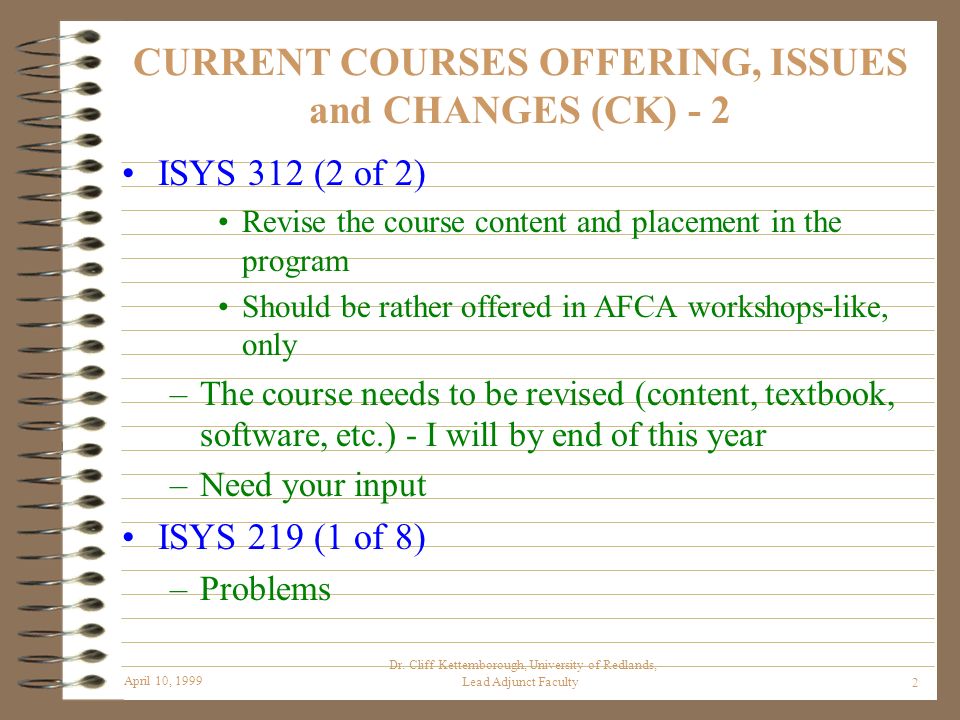 CURRENT COURSES OFFERING, ISSUES and CHANGES (CK) - 2

• ISYS 312 (2 of 2)

• Revise the course content and placement in the program

• Should be rather offered in AFCA workshops-like, only

– The course needs to be revised (content, textbook, software, etc.) - I will by end of this year

– Need your input

• ISYS 219 (1 of 8)

– Problems

April 10, 1999

Dr. Cliff Kettemborough, University of Redlands, Lead Adjunct Faculty

2